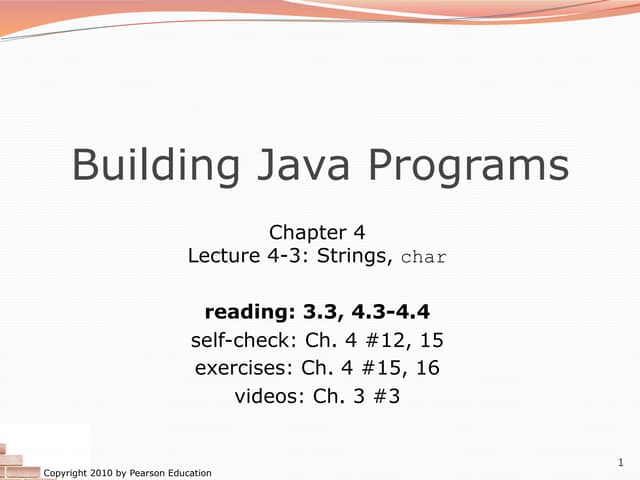 Building Java Programs

Chapter 4
Lecture 4-3: Strings, char

reading: 3.3, 4.3-4.4
self-check: Ch. 4 #12, 15
exercises: Ch. 4 #15, 16
videos: Ch. 3 #3

Copyright 2010 by Pearson Education

1